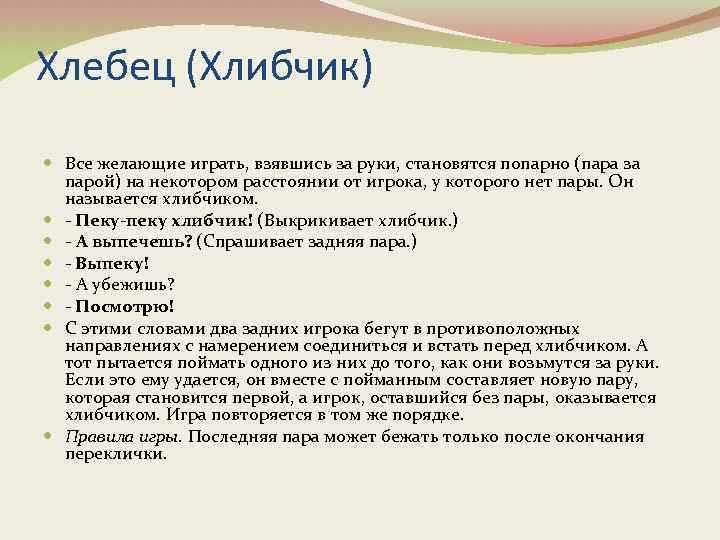 Хлебец (Хлибчик)

Все желающие играть, взявшись за руки, становятся попарно (пара за парой) на некотором расстоянии от игрока, у которого нет пары. Он называется хлибчиком.

- Пеку-пеку хлибчик! (Выкрикивает хлибчик.)

- А выпечешь? (Спрашивает задняя пара.)

- Выпеку!

- А убежишь?

- Посмотрю!

С этими словами два задних игрока бегут в противоположных направлениях с намерением соединиться и встать перед хлибчиком. А тот пытается поймать одного из них до того, как они возьмутся за руки. Если это ему удается, он вместе с пойманным составляет новую пару, которая становится первой, а игрок, оставшийся без пары, оказывается хлибчиком. Игра повторяется в том же порядке.

Правила игры. Последняя пара может бежать только после окончания переклички.